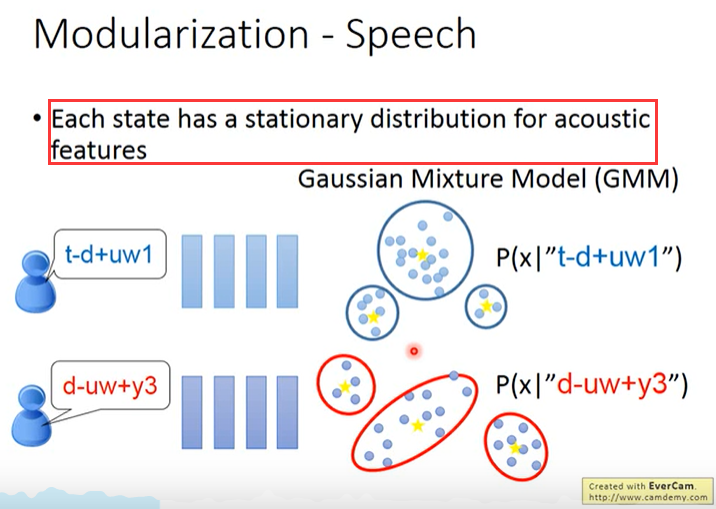 Modularization - Speech

• Each state has a stationary distribution for acoustic features

Gaussian Mixture Model (GMM)

t-d+uw1

P(x|"t-d+uw1")

d-uw+y3

P(x|"d-uw+y3")

Created with EverCam.
http://www.camdemy.com